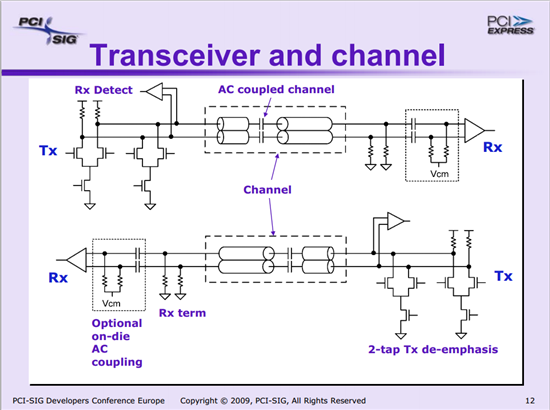 PCI SIG

PCI EXPRESS

Transceiver and channel

Rx Detect

AC coupled channel

Tx

Rx

Vcm

Channel

Rx

Tx

Vcm

Rx term

Optional on-die AC coupling

2-tap Tx de-emphasis

PCI-SIG Developers Conference Europe Copyright © 2009, PCI-SIG, All Rights Reserved 12